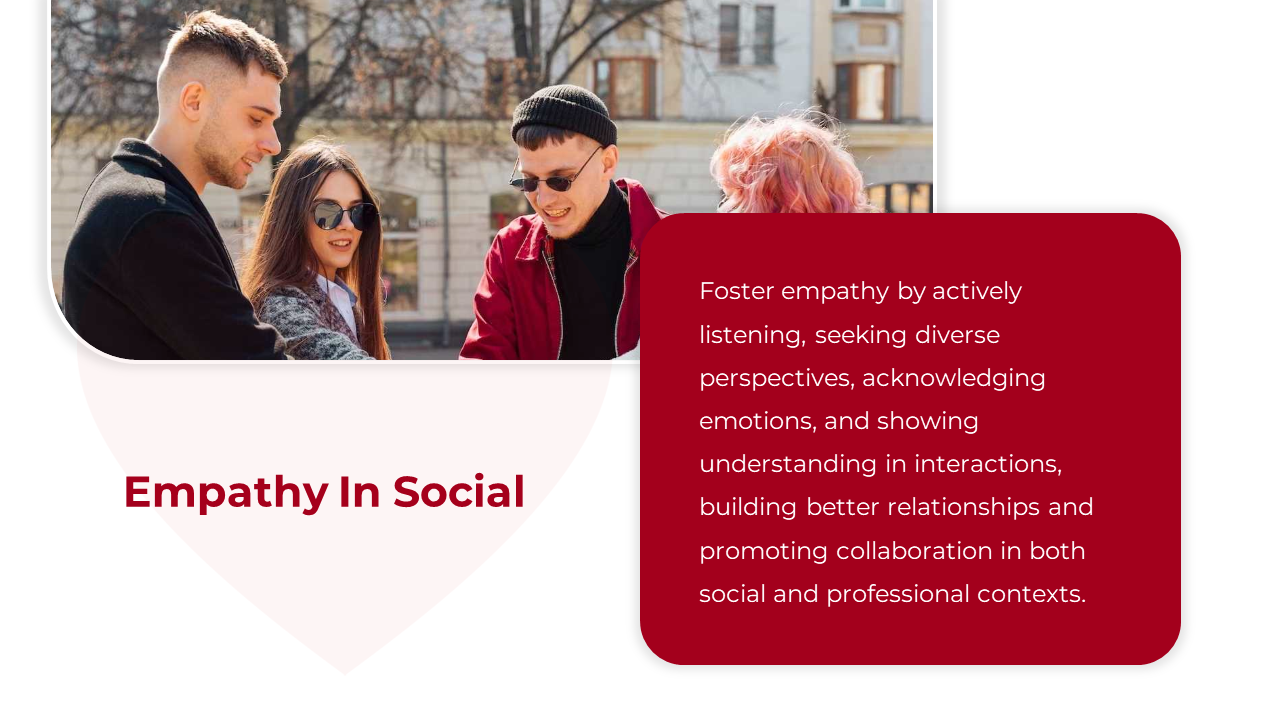 Empathy In Social

Foster empathy by actively listening, seeking diverse perspectives, acknowledging emotions, and showing understanding in interactions, building better relationships and promoting collaboration in both social and professional contexts.